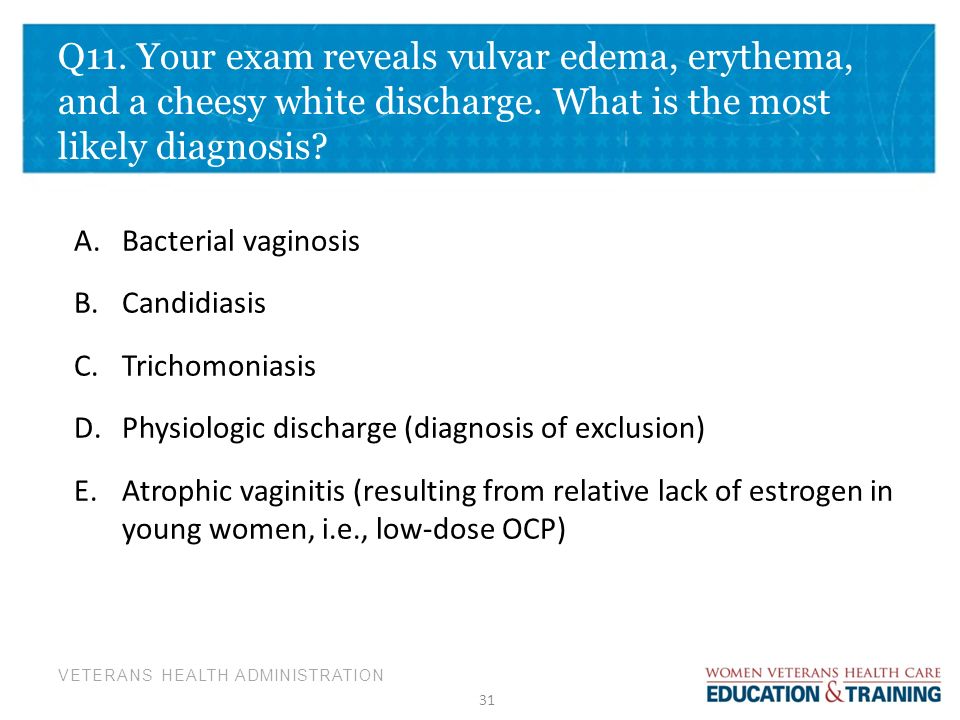 Q11. Your exam reveals vulvar edema, erythema, and a cheesy white discharge. What is the most likely diagnosis?

A. Bacterial vaginosis

B. Candidiasis

C. Trichomoniasis

D. Physiologic discharge (diagnosis of exclusion)

E. Atrophic vaginitis (resulting from relative lack of estrogen in young women, i.e., low-dose OCP)

VETERANS HEALTH ADMINISTRATION

31

WOMEN VETERANS HEALTH CARE
EDUCATION & TRAINING